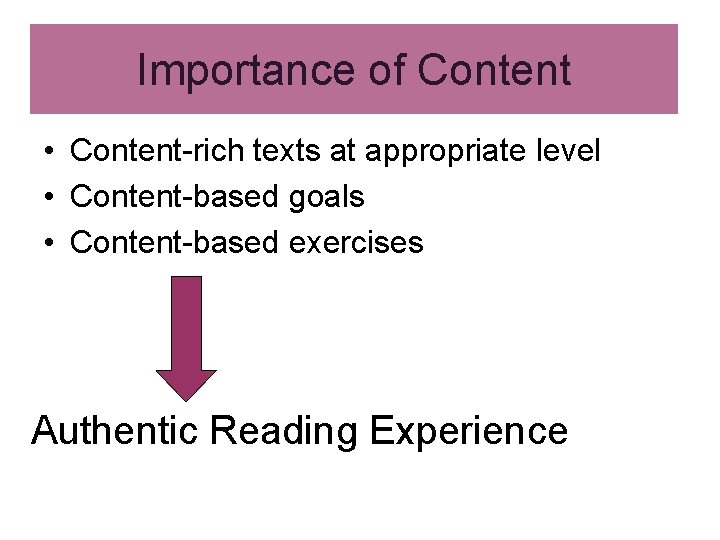 Importance of Content

• Content-rich texts at appropriate level
• Content-based goals
• Content-based exercises

Authentic Reading Experience